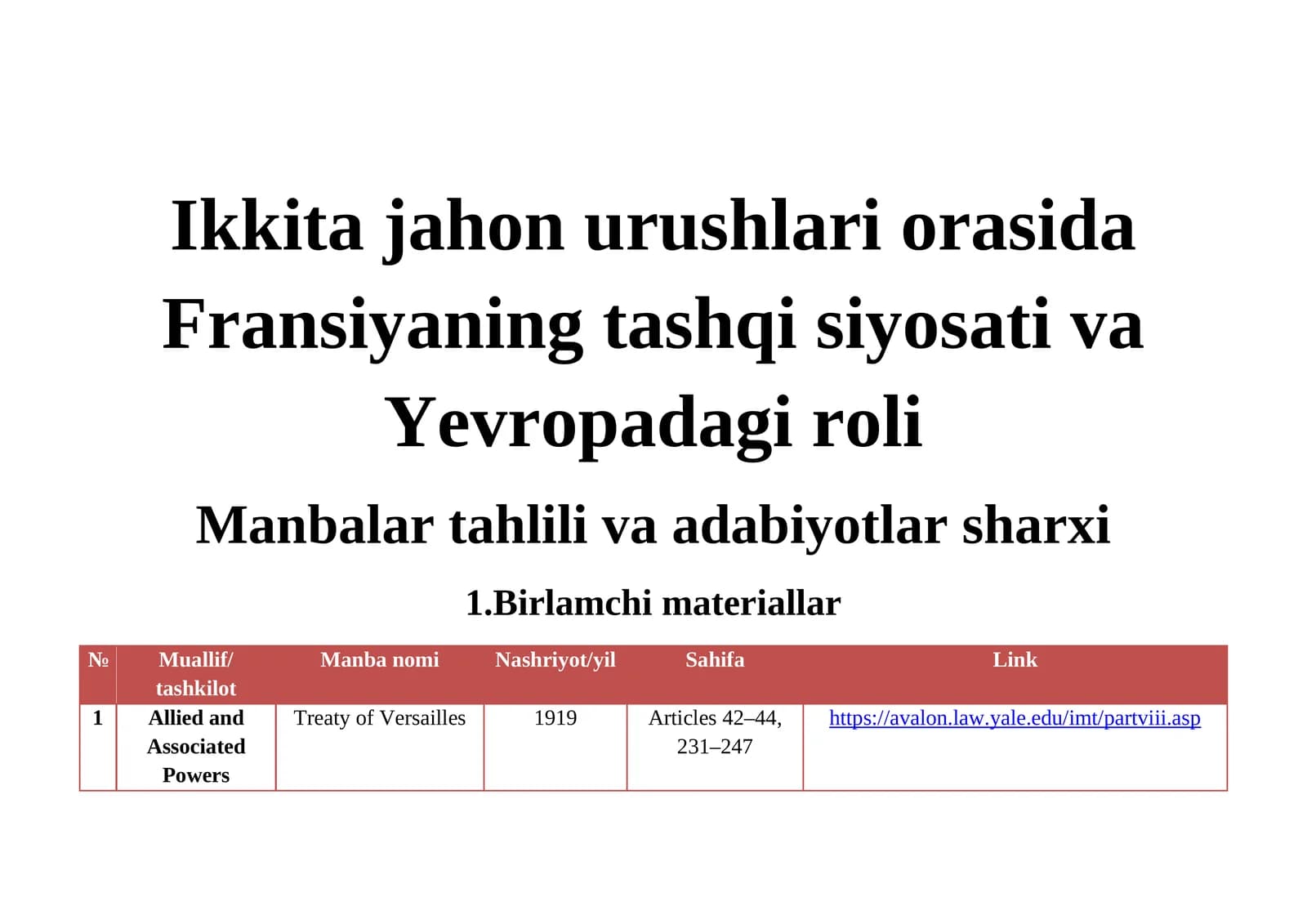 Ikkita jahon urushlari orasida Fransiyaning tashqi siyosati va Yevropadagi roli

Manbalar tahlili va adabiyotlar sharxi

1.Birlamchi materiallar

| № | Muallif/ tashkilot | Manba nomi | Nashriyot/yil | Sahifa | Link |
|---|---|---|---|---|---|
| 1 | Allied and Associated Powers | Treaty of Versailles | 1919 | Articles 42–44, 231–247 | https://avalon.law.yale.edu/imt/partviii.asp |